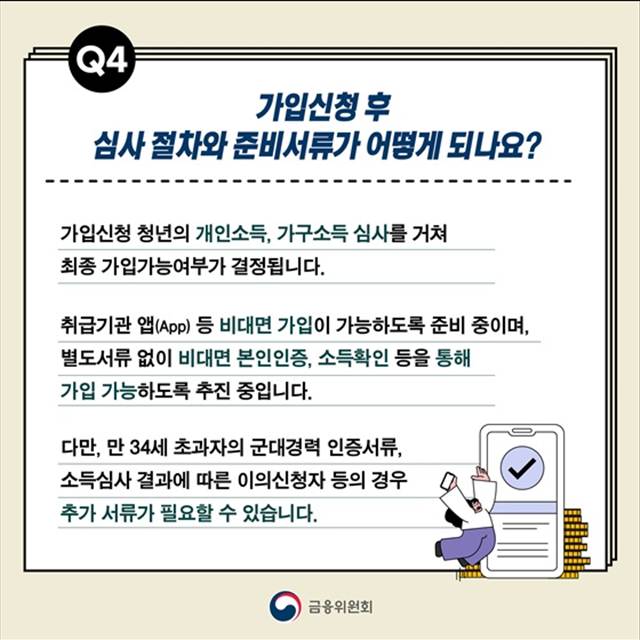 Q4

가입신청 후
심사 절차와 준비서류가 어떻게 되나요?

가입신청 청년의 개인소득, 가구소득 심사를 거쳐
최종 가입가능여부가 결정됩니다.

취급기관 앱(App) 등 비대면 가입이 가능하도록 준비 중이며,
별도서류 없이 비대면 본인인증, 소득확인 등을 통해
가입 가능하도록 추진 중입니다.

다만, 만 34세 초과자의 군대경력 인증서류,
소득심사 결과에 따른 이의신청자 등의 경우
추가 서류가 필요할 수 있습니다.

금융위원회